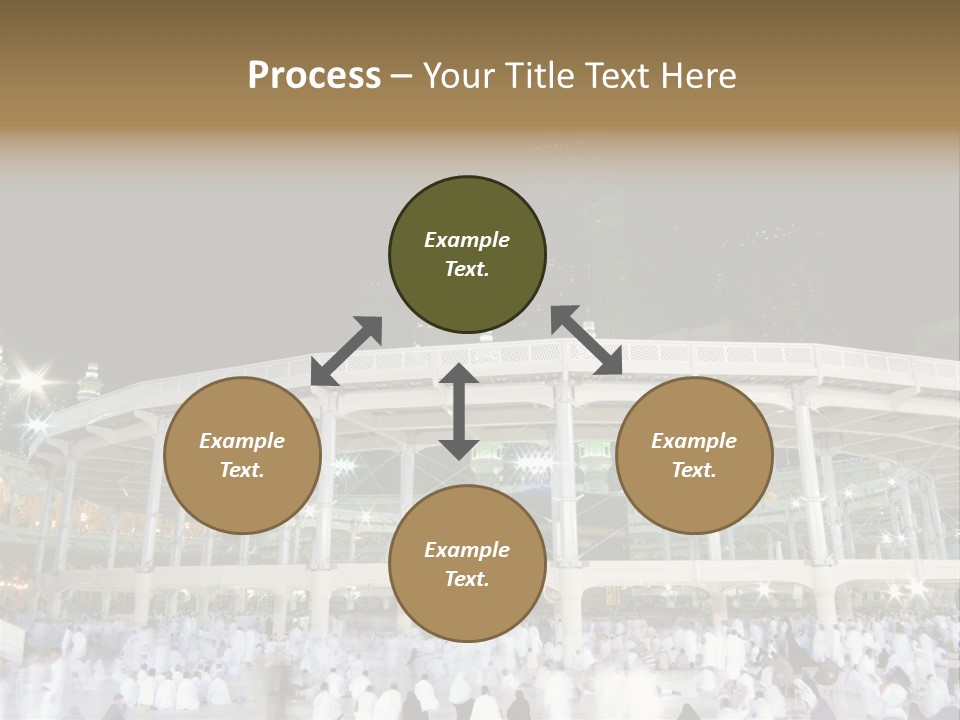 Process – Your Title Text Here

Example Text.

Example Text.

Example Text.

Example Text.